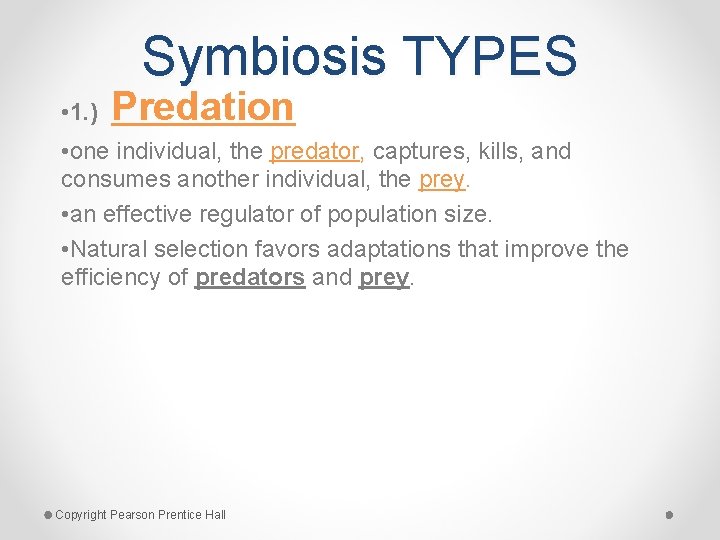 Symbiosis TYPES

•1.) Predation

•one individual, the predator, captures, kills, and consumes another individual, the prey.

•an effective regulator of population size.

•Natural selection favors adaptations that improve the efficiency of predators and prey.

Copyright Pearson Prentice Hall